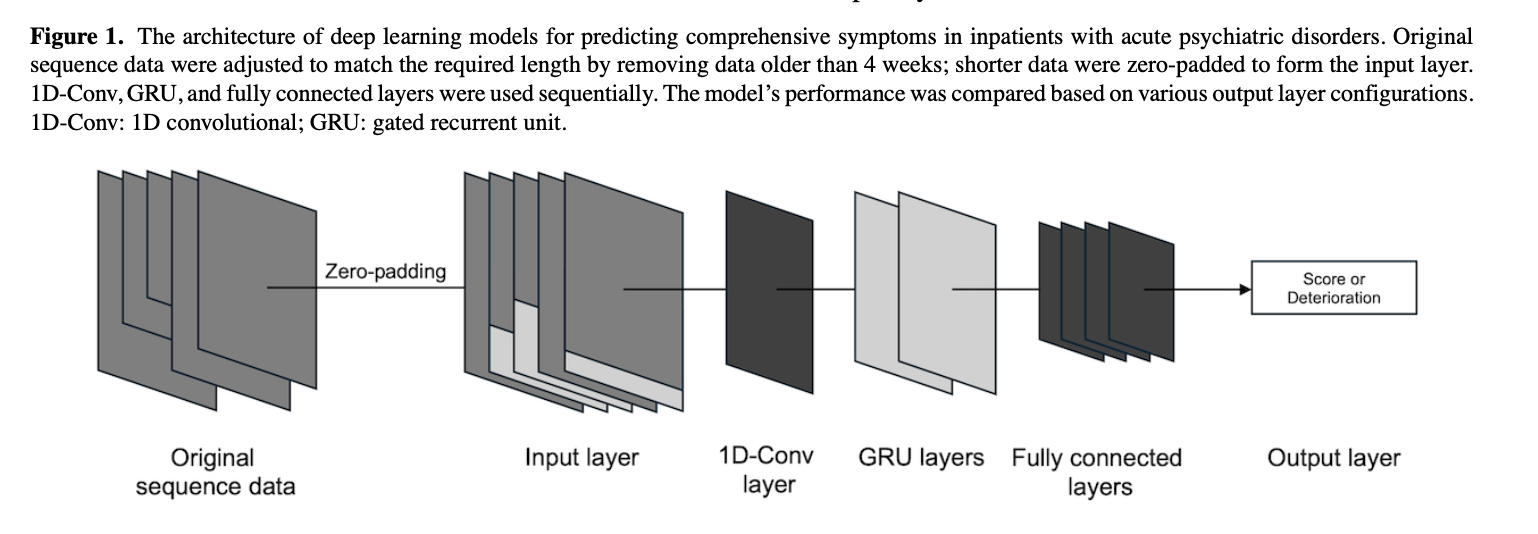 **Figure 1.** The architecture of deep learning models for predicting comprehensive symptoms in inpatients with acute psychiatric disorders. Original sequence data were adjusted to match the required length by removing data older than 4 weeks; shorter data were zero-padded to form the input layer. 1D-Conv, GRU, and fully connected layers were used sequentially. The model's performance was compared based on various output layer configurations. 1D-Conv: 1D convolutional; GRU: gated recurrent unit.

Zero-padding

Score or Deterioration

Original sequence data

Input layer

1D-Conv layer

GRU layers

Fully connected layers

Output layer